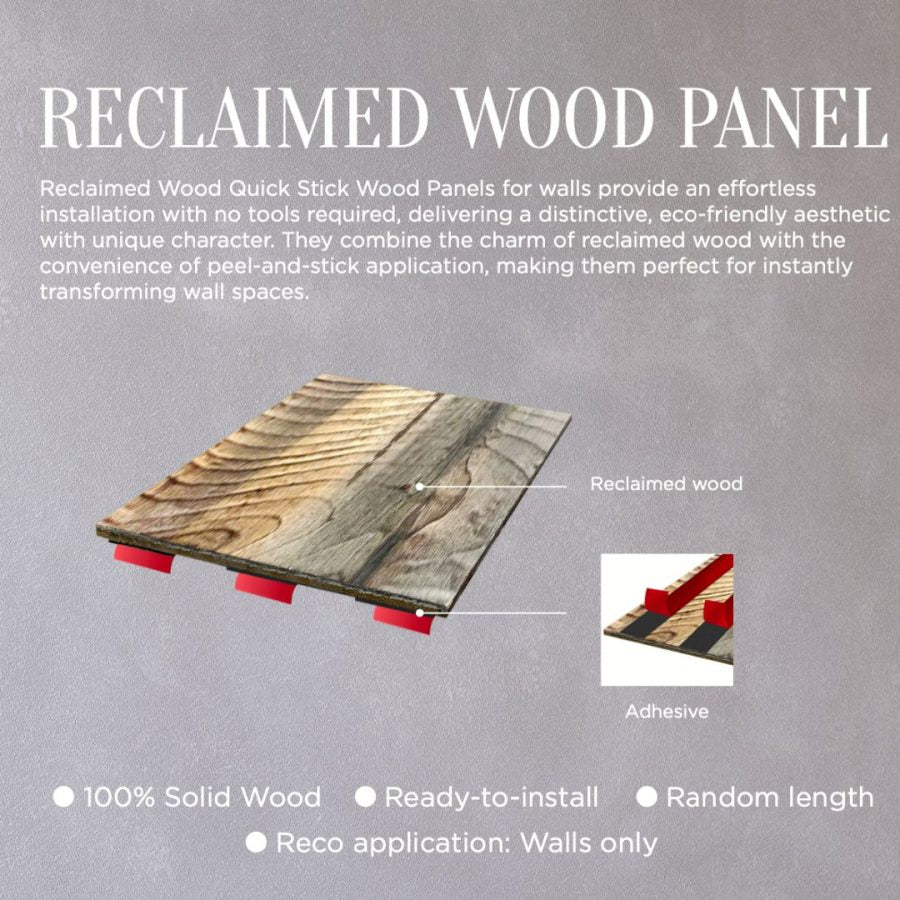 RECLAIMED WOOD PANEL

Reclaimed Wood Quick Stick Wood Panels for walls provide an effortless installation with no tools required, delivering a distinctive, eco-friendly aesthetic with unique character. They combine the charm of reclaimed wood with the convenience of peel-and-stick application, making them perfect for instantly transforming wall spaces.

Reclaimed wood

Adhesive

● 100% Solid Wood ● Ready-to-install ● Random length
● Reco application: Walls only